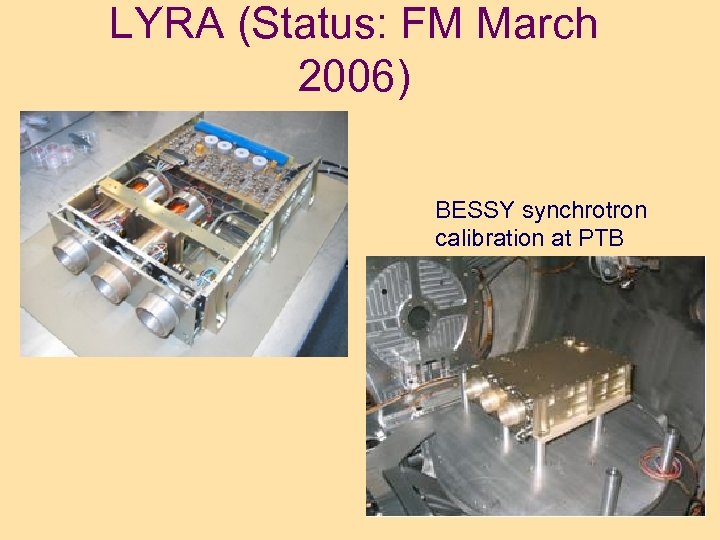 LYRA (Status: FM March 2006)

BESSY synchrotron calibration at PTB